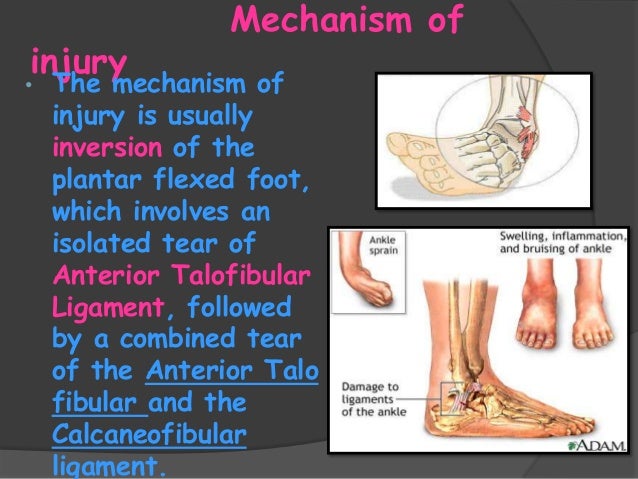 Mechanism of injury

• The mechanism of injury is usually inversion of the plantar flexed foot, which involves an isolated tear of Anterior Talofibular Ligament, followed by a combined tear of the Anterior Talo fibular and the Calcaneofibular ligament.

Ankle sprain

Swelling, inflammation, and bruising of ankle

Damage to ligaments of the ankle

ADAM.